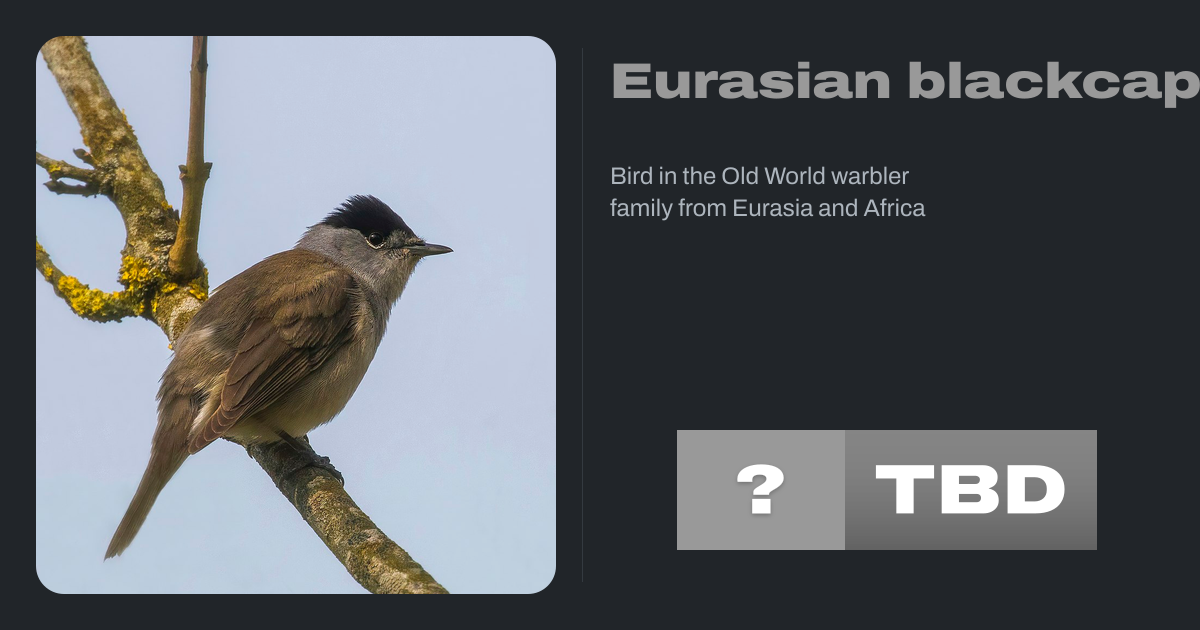 Eurasian blackcap

Bird in the Old World warbler family from Eurasia and Africa

?

TBD